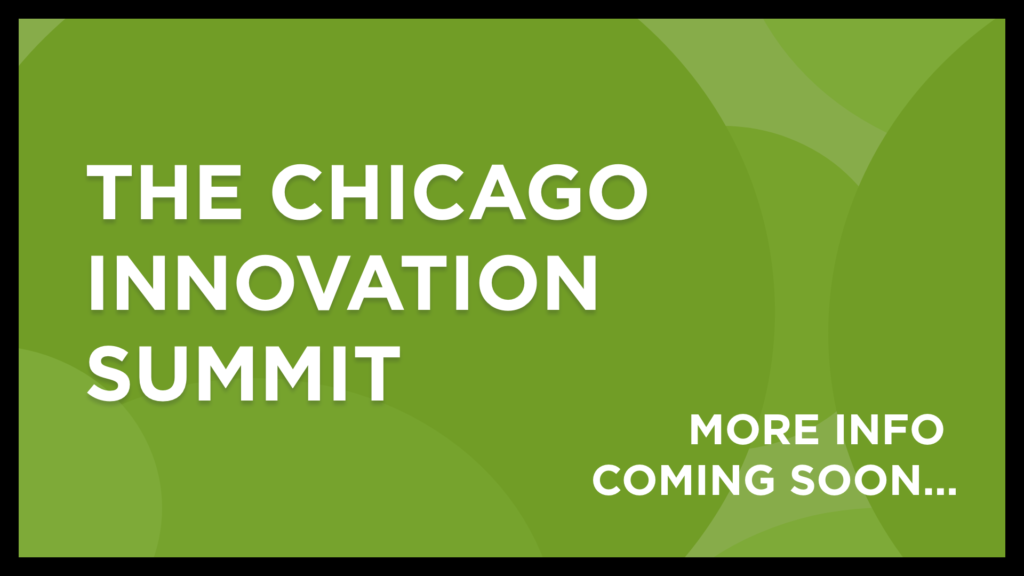 THE CHICAGO INNOVATION SUMMIT

MORE INFO COMING SOON...